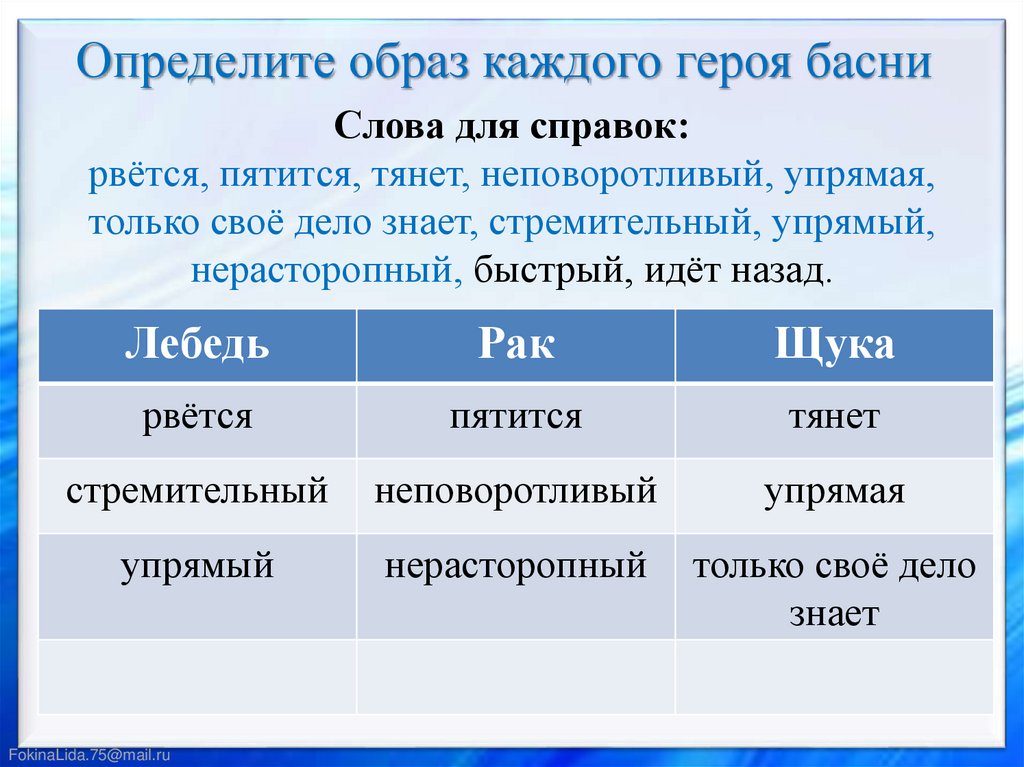 Определите образ каждого героя басни

Слова для справок:
рвётся, пятится, тянет, неповоротливый, упрямая, только своё дело знает, стремительный, упрямый, нерасторопный, быстрый, идёт назад.

| Лебедь | Рак | Щука |
|---|---|---|
| рвётся | пятится | тянет |
| стремительный | неповоротливый | упрямая |
| упрямый | нерасторопный | только своё дело знает |
| | | |

FokinaLida.75@mail.ru